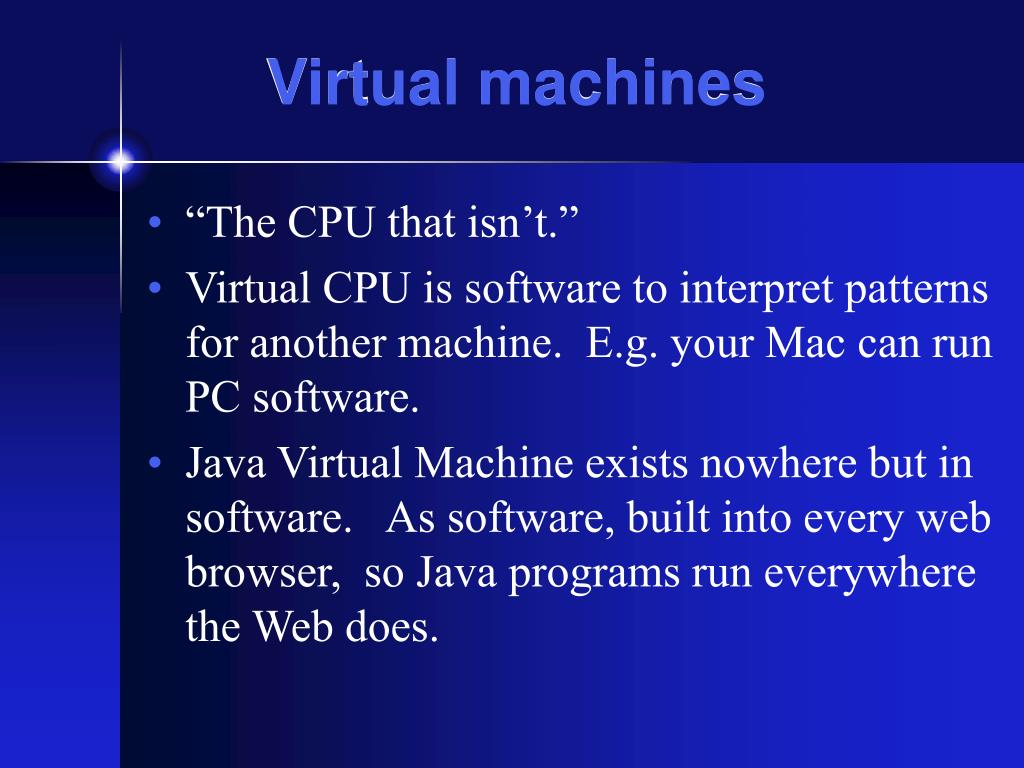 Virtual machines

• “The CPU that isn’t.”
• Virtual CPU is software to interpret patterns for another machine.  E.g. your Mac can run PC software.
• Java Virtual Machine exists nowhere but in software.   As software, built into every web browser,  so Java programs run everywhere the Web does.